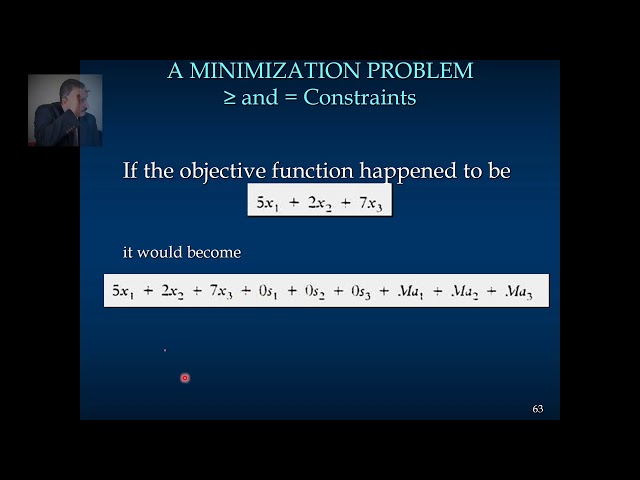 A MINIMIZATION PROBLEM
≥ and = Constraints

If the objective function happened to be

$5x_1 + 2x_2 + 7x_3$

it would become

$5x_1 + 2x_2 + 7x_3 + 0s_1 + 0s_2 + 0s_3 + Ma_1 + Ma_2 + Ma_3$

63